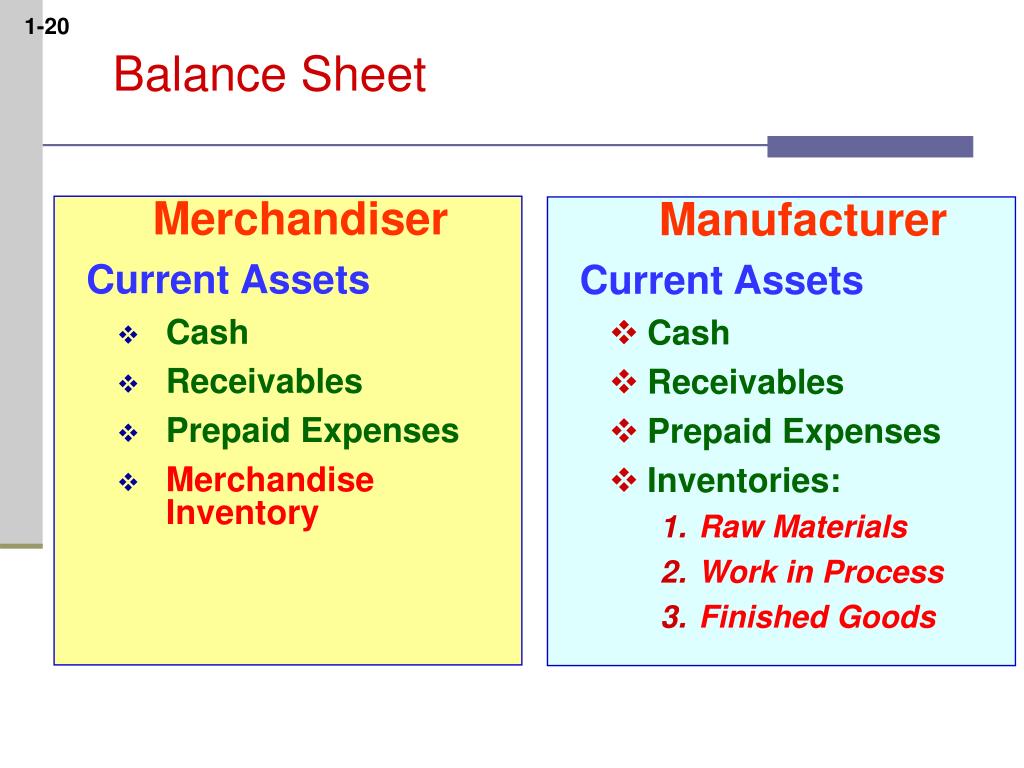 1-20

Balance Sheet

Merchandiser

Current Assets

❖ Cash
❖ Receivables
❖ Prepaid Expenses
❖ Merchandise Inventory

Manufacturer

Current Assets

❖ Cash
❖ Receivables
❖ Prepaid Expenses
❖ Inventories:
1. Raw Materials
2. Work in Process
3. Finished Goods